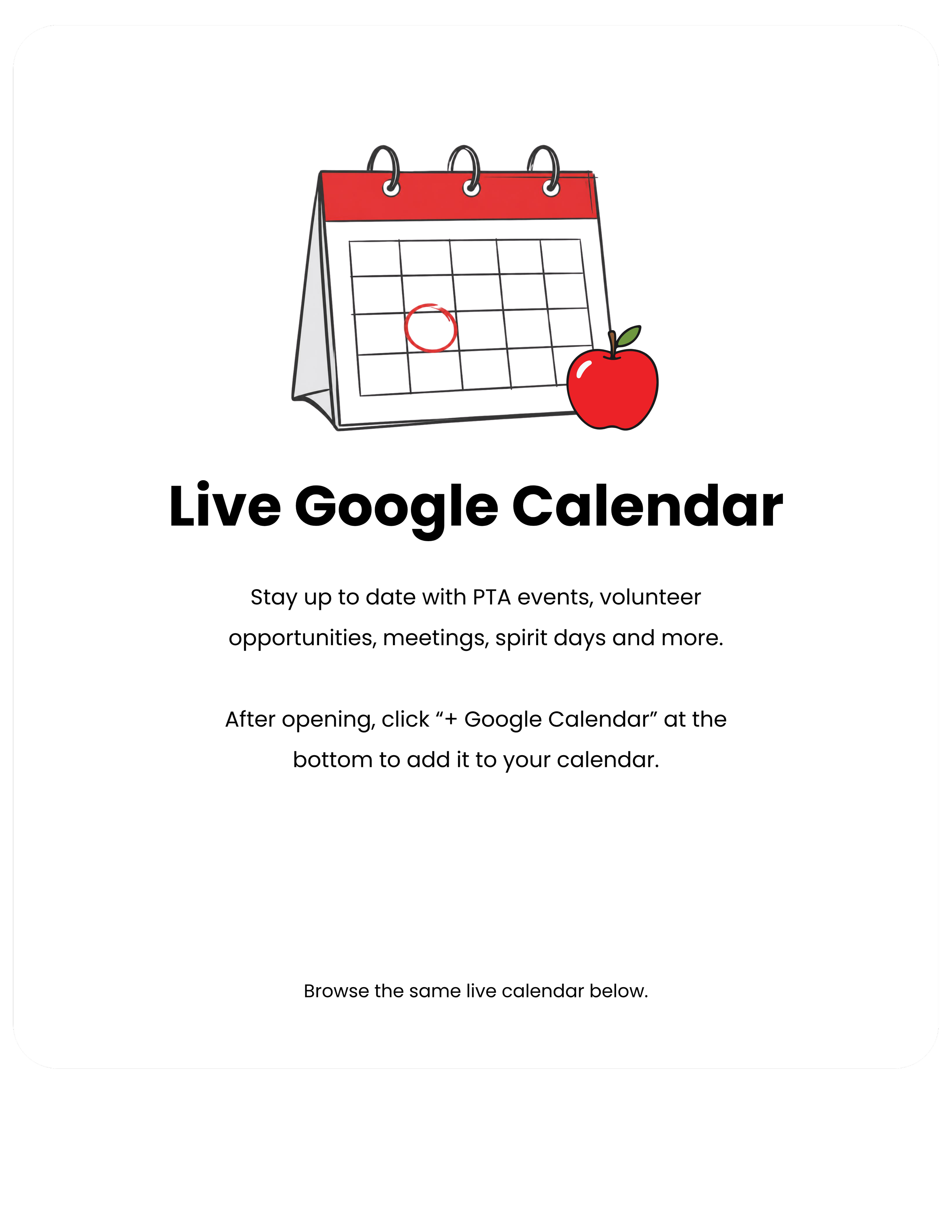 Live Google Calendar

Stay up to date with PTA events, volunteer opportunities, meetings, spirit days and more.

After opening, click “+ Google Calendar” at the bottom to add it to your calendar.

Browse the same live calendar below.